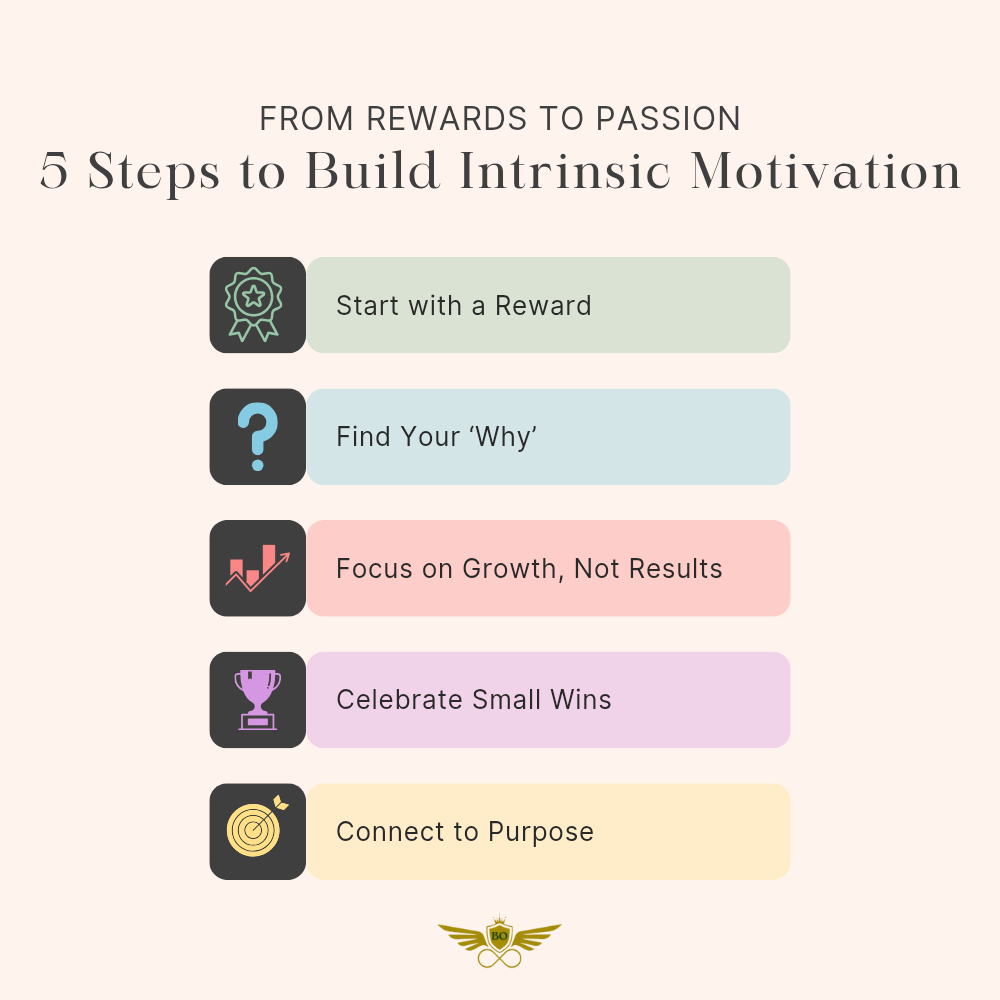 FROM REWARDS TO PASSION
5 Steps to Build Intrinsic Motivation

Start with a Reward

Find Your ‘Why’

Focus on Growth, Not Results

Celebrate Small Wins

Connect to Purpose

BO